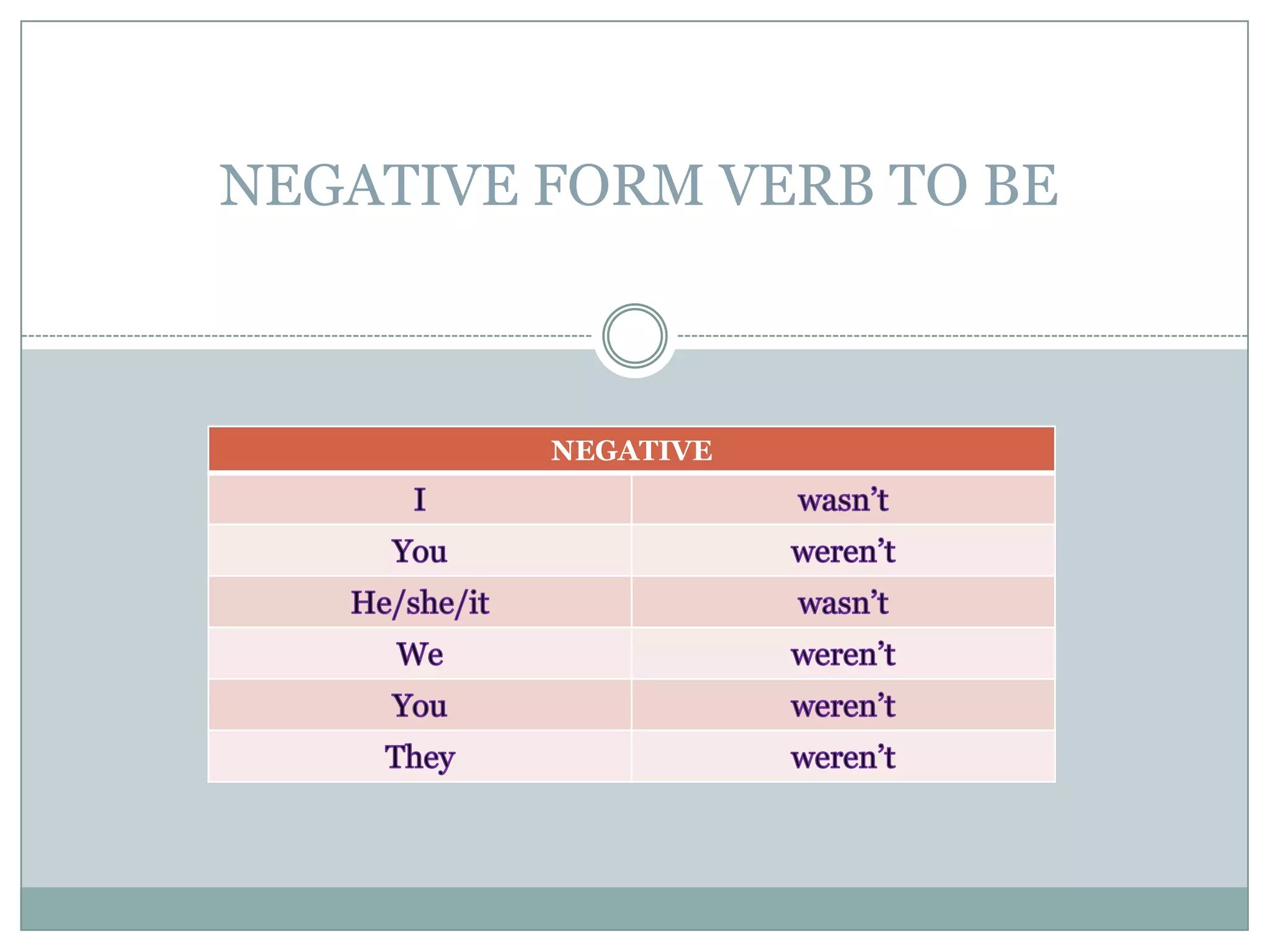 NEGATIVE FORM VERB TO BE

| NEGATIVE | |
|---|---|
| I | wasn’t |
| You | weren’t |
| He/she/it | wasn’t |
| We | weren’t |
| You | weren’t |
| They | weren’t |